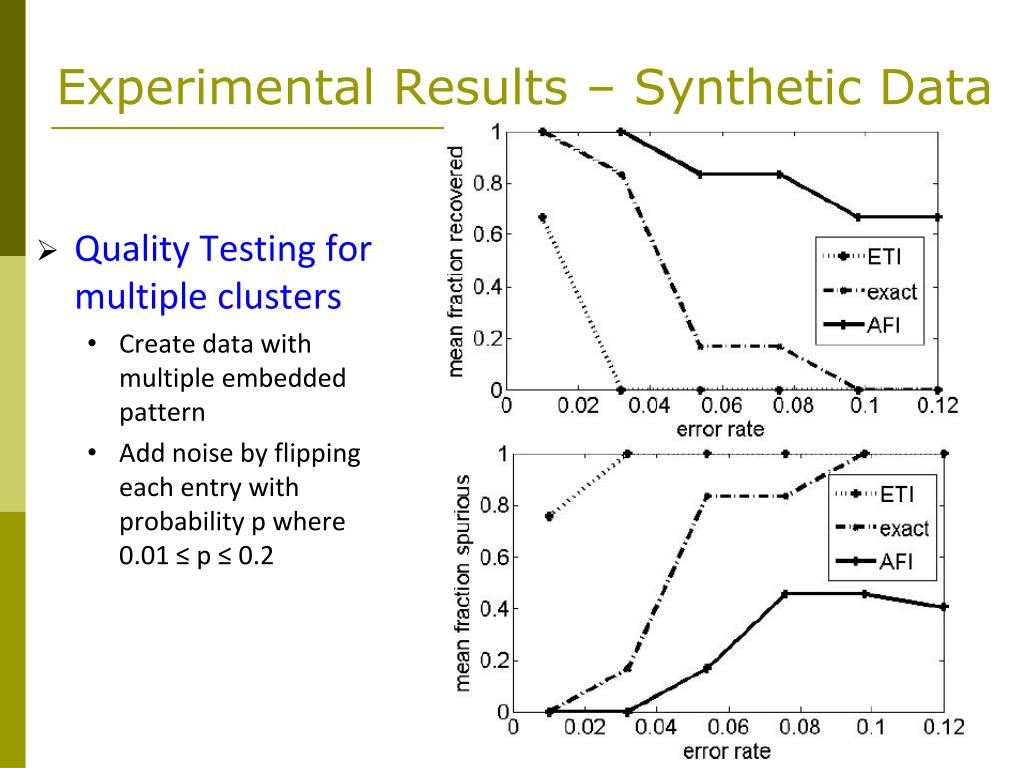 Experimental Results – Synthetic Data

➢ Quality Testing for multiple clusters

• Create data with multiple embedded pattern

• Add noise by flipping each entry with probability p where 0.01 ≤ p ≤ 0.2

mean fraction recovered
1
0.8
0.6
0.4
0.2
0
0 0.02 0.04 0.06 0.08 0.1 0.12
error rate
ETI
exact
AFI

mean fraction spurious
1
0.8
0.6
0.4
0.2
0
0 0.02 0.04 0.06 0.08 0.1 0.12
error rate
ETI
exact
AFI